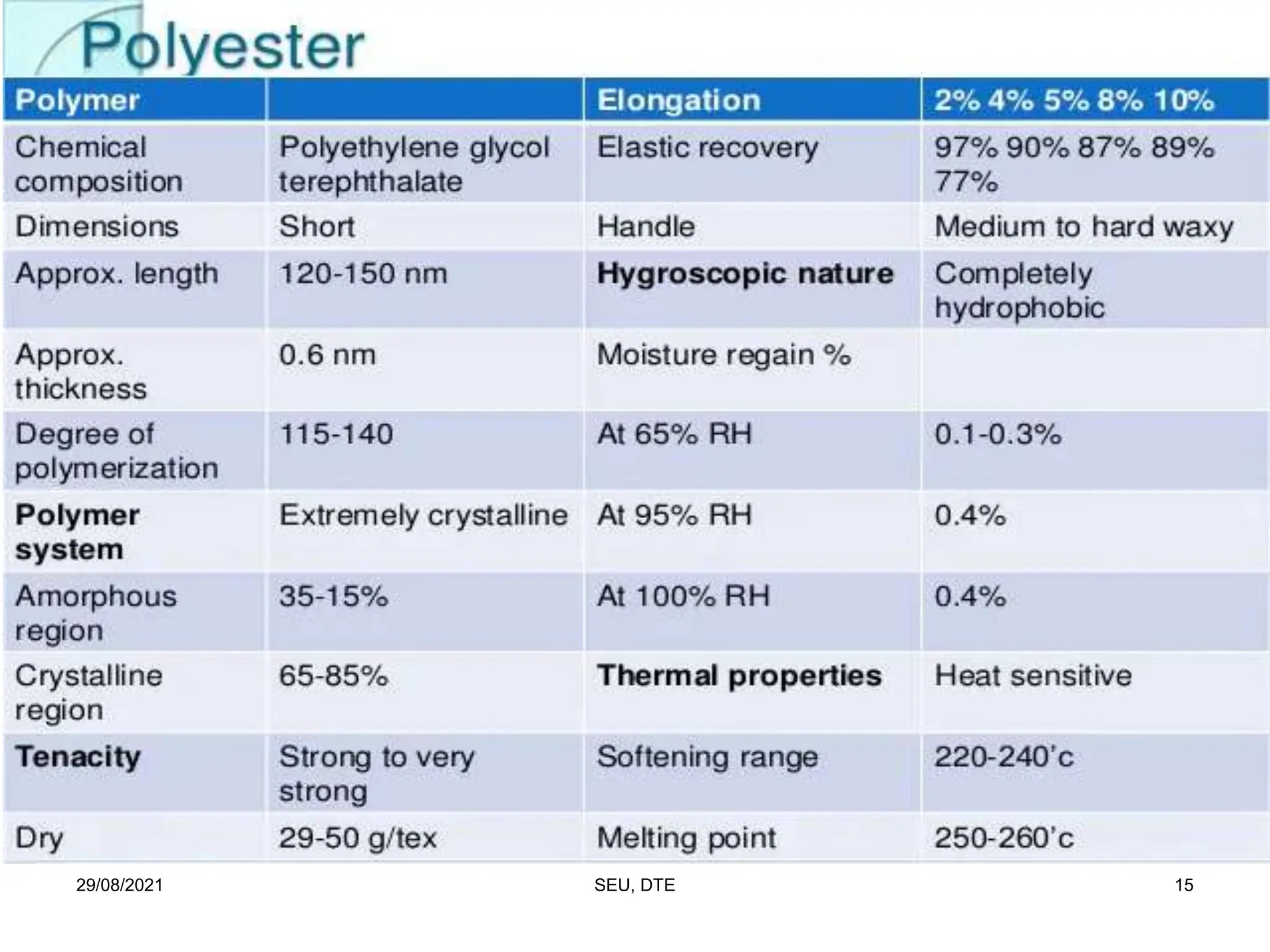 Polyester

| Polymer | | Elongation | 2% 4% 5% 8% 10% |
|---|---|---|---|
| Chemical composition | Polyethylene glycol terephthalate | Elastic recovery | 97% 90% 87% 89% 77% |
| Dimensions | Short | Handle | Medium to hard waxy |
| Approx. length | 120-150 nm | Hygroscopic nature | Completely hydrophobic |
| Approx. thickness | 0.6 nm | Moisture regain % | |
| Degree of polymerization | 115-140 | At 65% RH | 0.1-0.3% |
| Polymer system | Extremely crystalline | At 95% RH | 0.4% |
| Amorphous region | 35-15% | At 100% RH | 0.4% |
| Crystalline region | 65-85% | Thermal properties | Heat sensitive |
| Tenacity | Strong to very strong | Softening range | 220-240'c |
| Dry | 29-50 g/tex | Melting point | 250-260'c |

29/08/2021 SEU, DTE 15